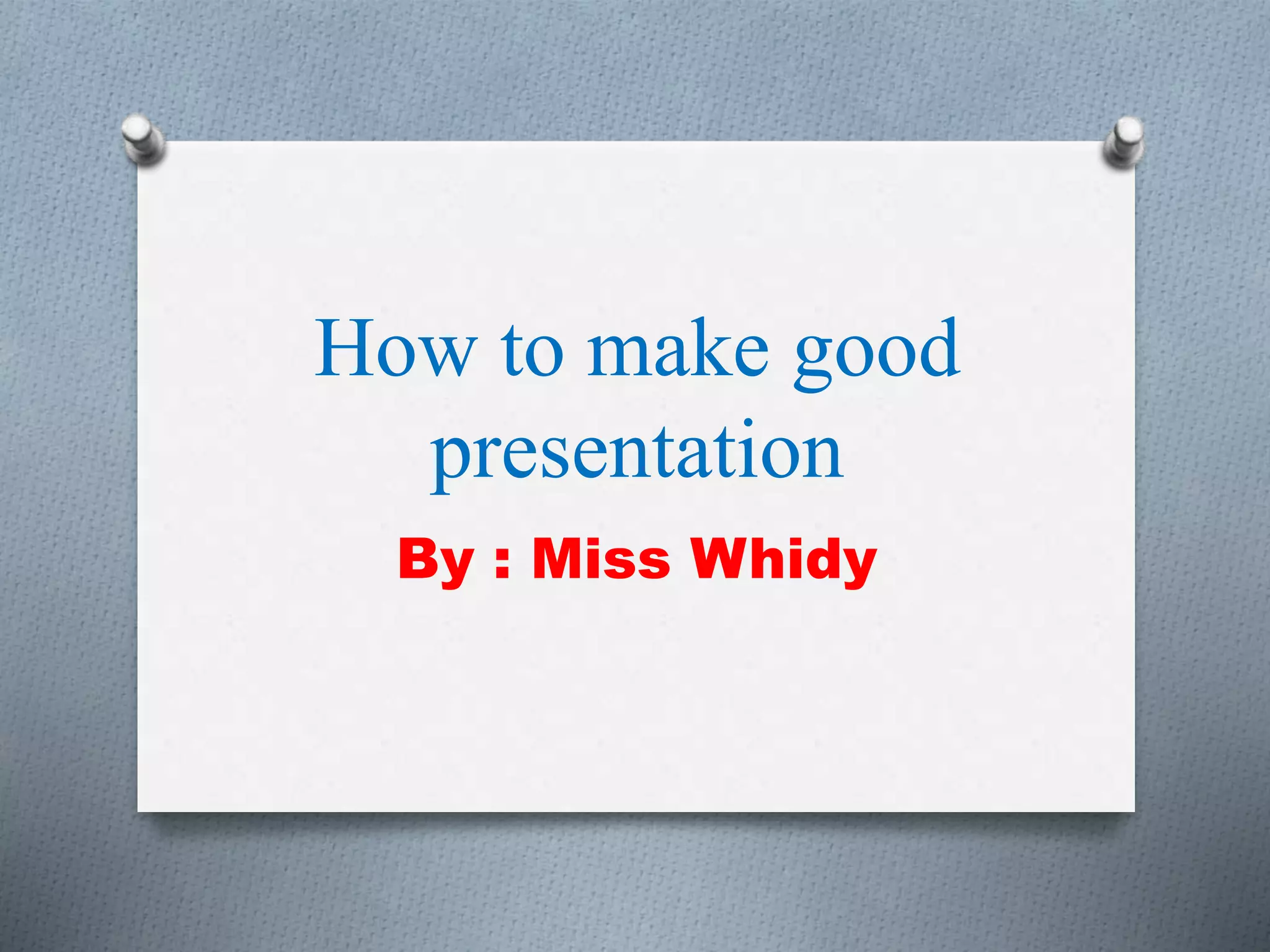 How to make good presentation

By : Miss Whidy